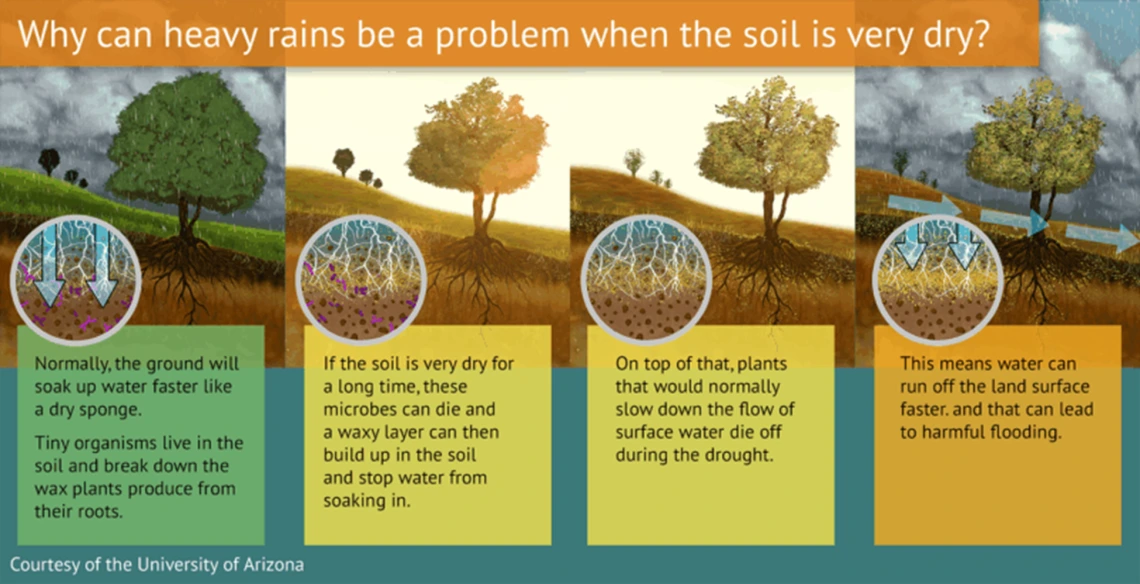 Why can heavy rains be a problem when the soil is very dry?

Normally, the ground will soak up water faster like a dry sponge.

Tiny organisms live in the soil and break down the wax plants produce from their roots.

If the soil is very dry for a long time, these microbes can die and a waxy layer can then build up in the soil and stop water from soaking in.

On top of that, plants that would normally slow down the flow of surface water die off during the drought.

This means water can run off the land surface faster. and that can lead to harmful flooding.

Courtesy of the University of Arizona